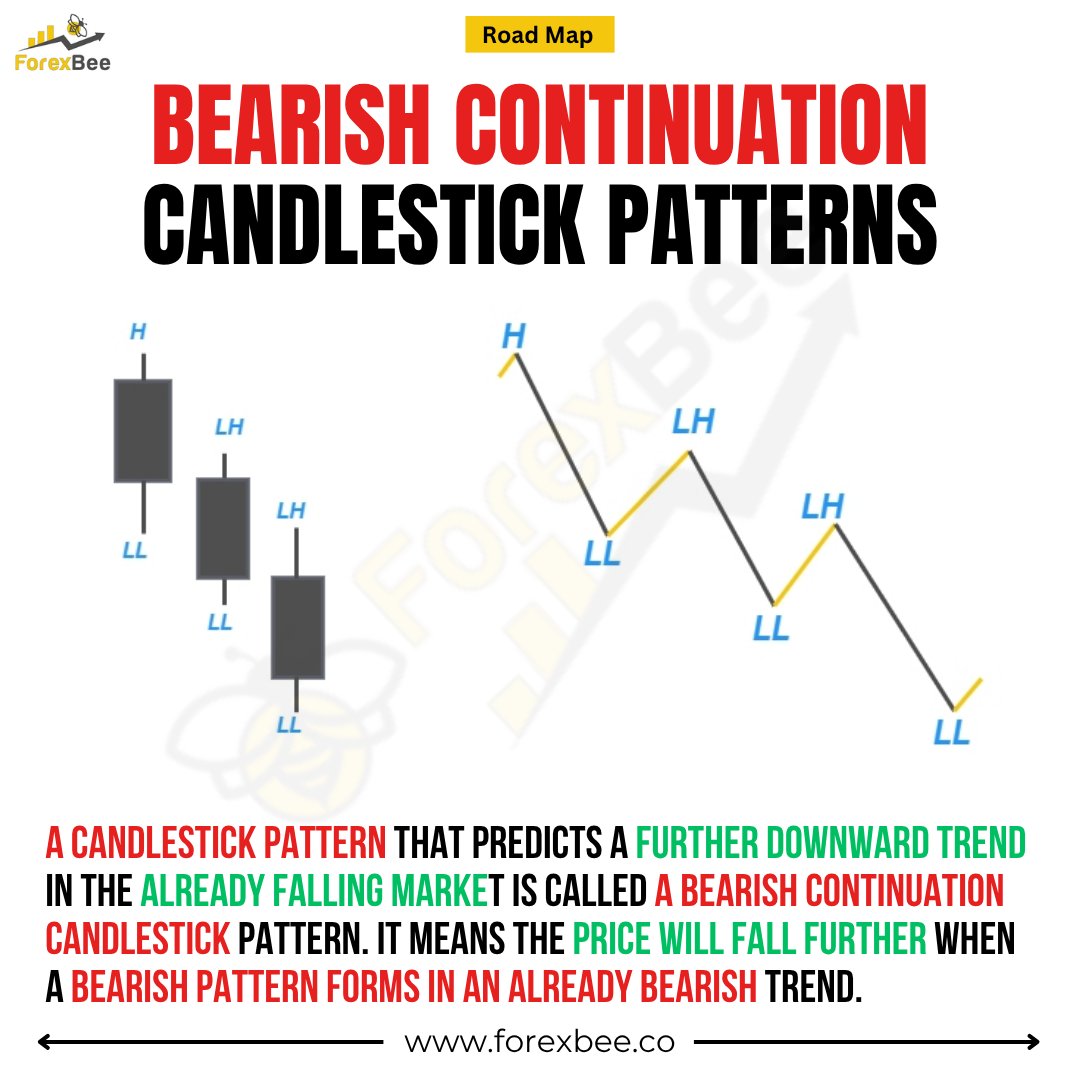 ForexBee

Road Map

BEARISH CONTINUATION CANDLESTICK PATTERNS

H
LL
LH
LL
LH
LL

H
LL
LH
LL
LH
LL

ForexBee

A CANDLESTICK PATTERN THAT PREDICTS A FURTHER DOWNWARD TREND IN THE ALREADY FALLING MARKET IS CALLED A BEARISH CONTINUATION CANDLESTICK PATTERN. IT MEANS THE PRICE WILL FALL FURTHER WHEN A BEARISH PATTERN FORMS IN AN ALREADY BEARISH TREND.

www.forexbee.co